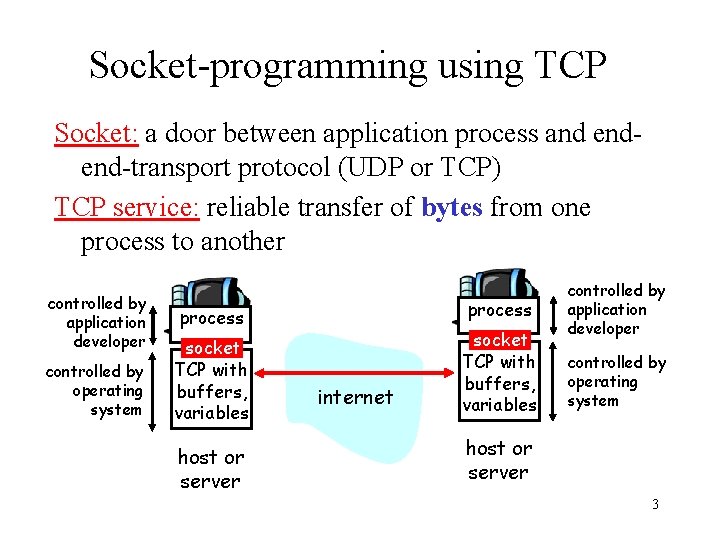 Socket-programming using TCP

Socket: a door between application process and end-end-transport protocol (UDP or TCP)

TCP service: reliable transfer of bytes from one process to another

controlled by application developer

controlled by operating system

process

socket

TCP with buffers, variables

host or server

internet

process

socket

TCP with buffers, variables

host or server

controlled by application developer

controlled by operating system

3